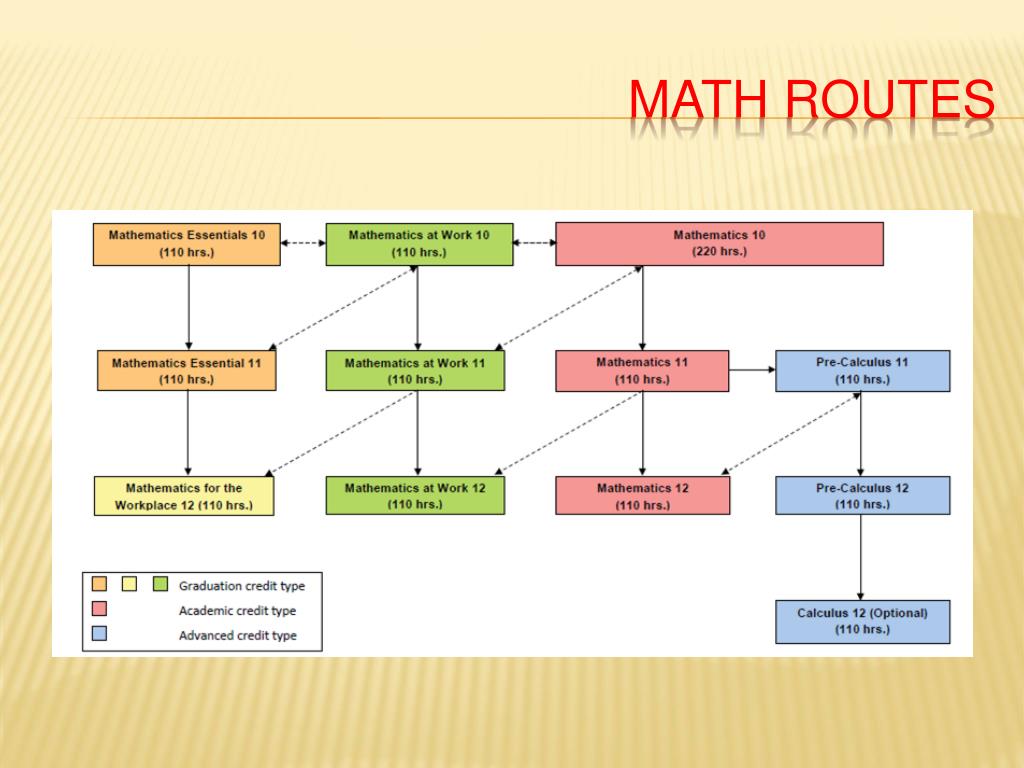 MATH ROUTES

Mathematics Essentials 10 (110 hrs.)

Mathematics at Work 10 (110 hrs.)

Mathematics 10 (220 hrs.)

Mathematics Essential 11 (110 hrs.)

Mathematics at Work 11 (110 hrs.)

Mathematics 11 (110 hrs.)

Pre-Calculus 11 (110 hrs.)

Mathematics for the Workplace 12 (110 hrs.)

Mathematics at Work 12 (110 hrs.)

Mathematics 12 (110 hrs.)

Pre-Calculus 12 (110 hrs.)

Calculus 12 (Optional) (110 hrs.)

Graduation credit type
Academic credit type
Advanced credit type